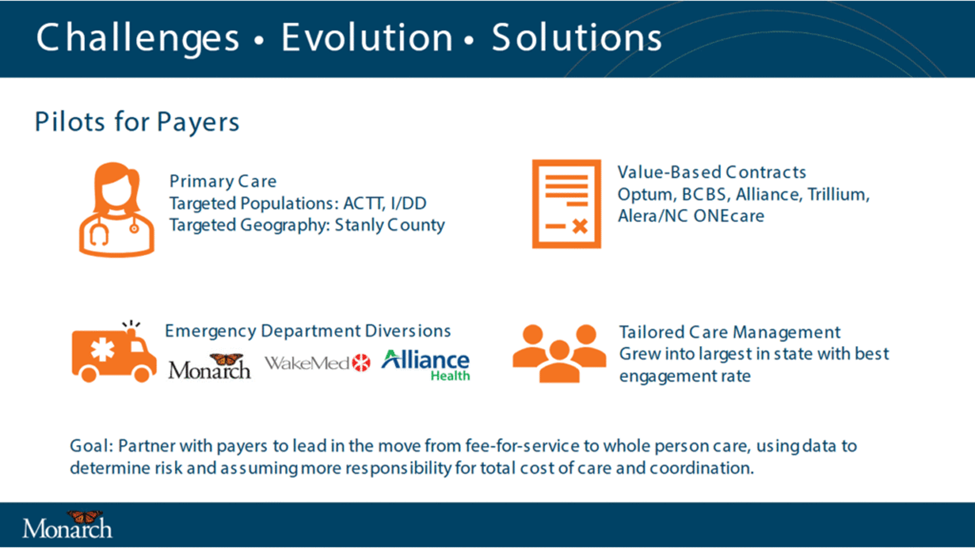 Challenges • Evolution • Solutions

Pilots for Payers

Primary Care
Targeted Populations: ACTT, I/DD
Targeted Geography: Stanly County

Value-Based Contracts
Optum, BCBS, Alliance, Trillium, Alera/NC ONEcare

Emergency Department Diversions
Monarch WakeMed Alliance Health

Tailored Care Management
Grew into largest in state with best engagement rate

Goal: Partner with payers to lead in the move from fee-for-service to whole person care, using data to determine risk and assuming more responsibility for total cost of care and coordination.

Monarch